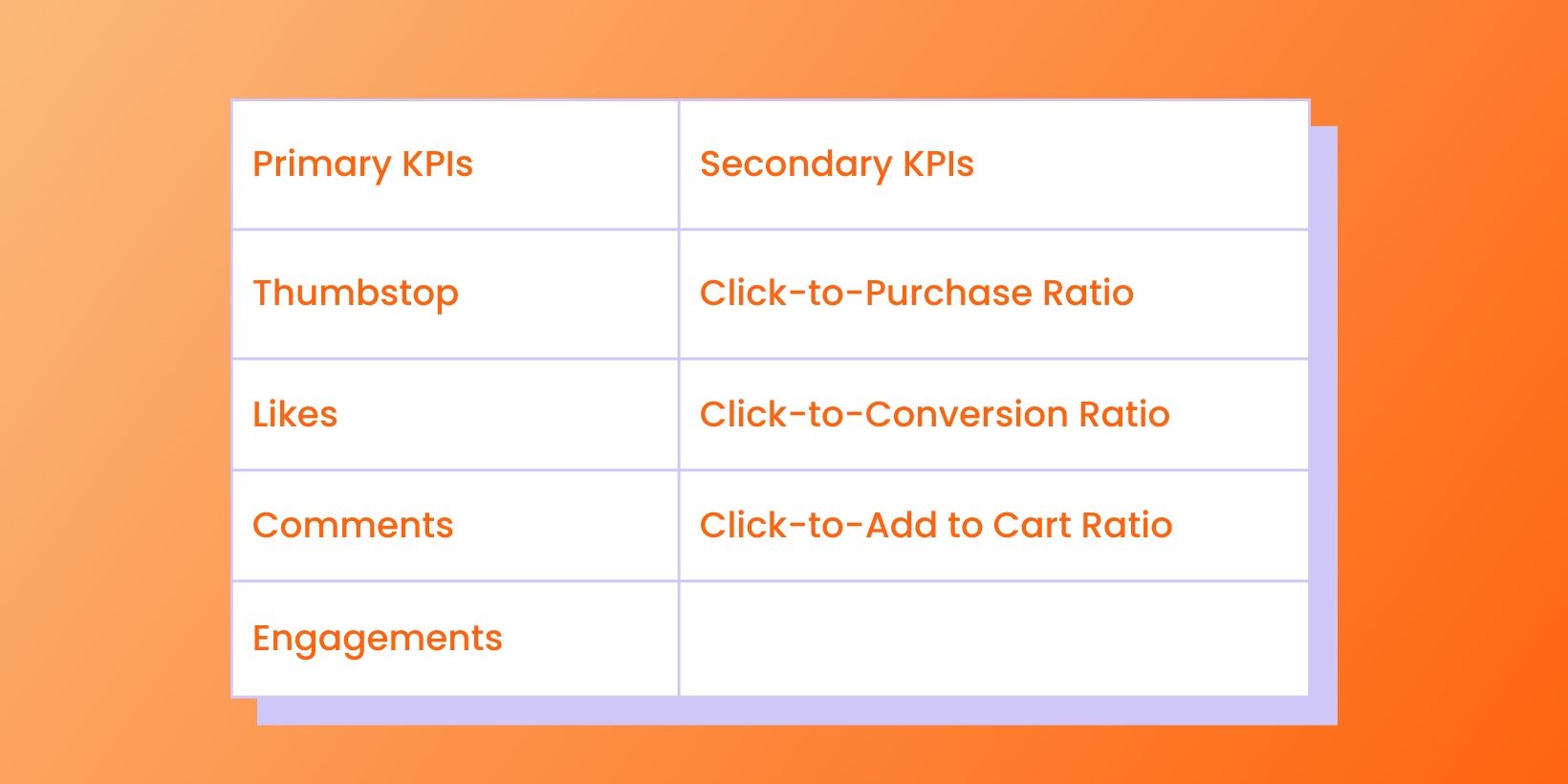 | Primary KPIs | Secondary KPIs |
|---|---|
| Thumbstop | Click-to-Purchase Ratio |
| Likes | Click-to-Conversion Ratio |
| Comments | Click-to-Add to Cart Ratio |
| Engagements | |